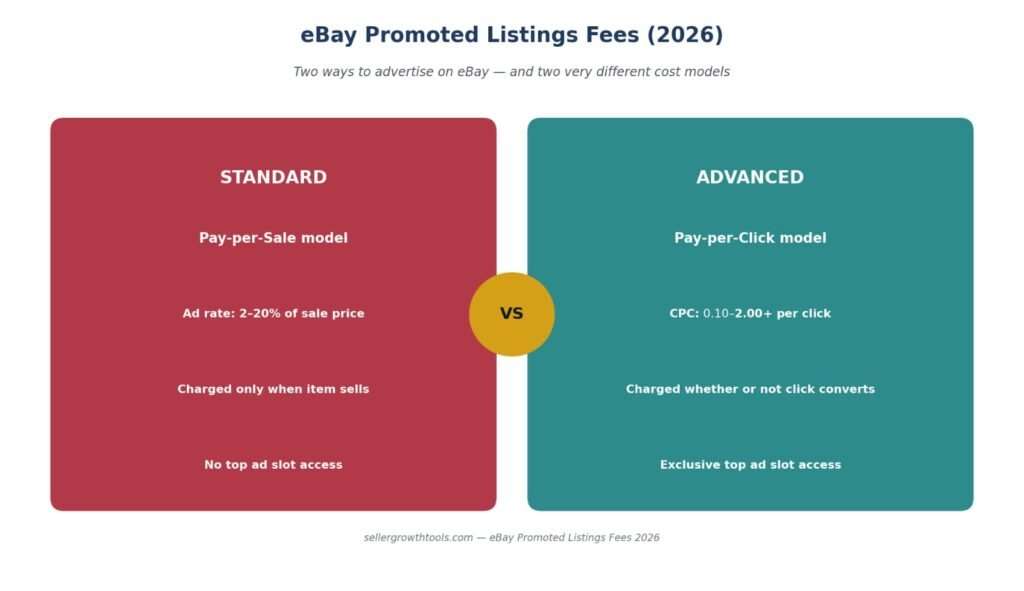 eBay Promoted Listings Fees (2026)

Two ways to advertise on eBay — and two very different cost models

STANDARD

Pay-per-Sale model

Ad rate: 2–20% of sale price

Charged only when item sells

No top ad slot access

VS

ADVANCED

Pay-per-Click model

CPC: 0.10–2.00+ per click

Charged whether or not click converts

Exclusive top ad slot access

sellergrowthtools.com — eBay Promoted Listings Fees 2026